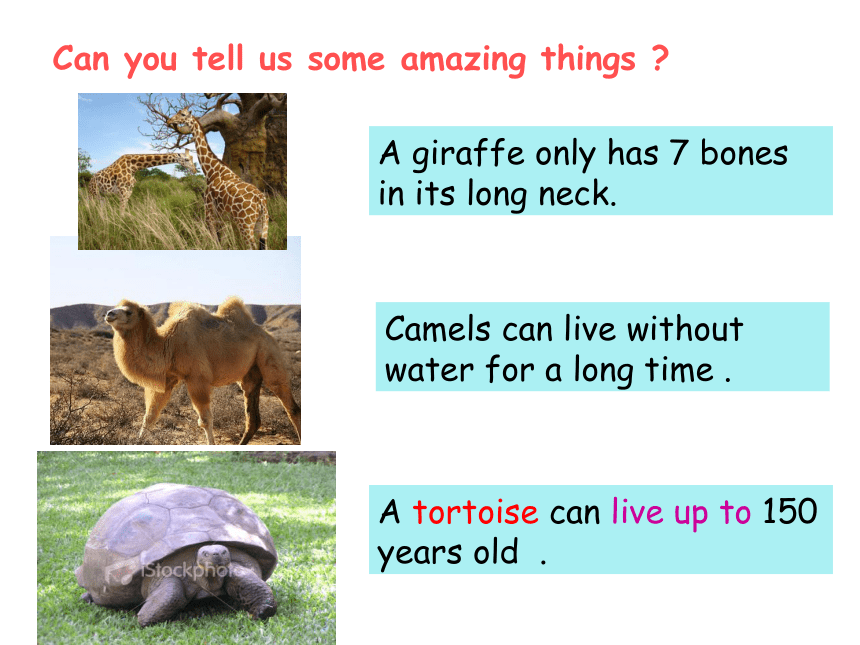 Can you tell us some amazing things ?

A giraffe only has 7 bones in its long neck.

Camels can live without water for a long time .

iStockphoto

A tortoise can live up to 150 years old .